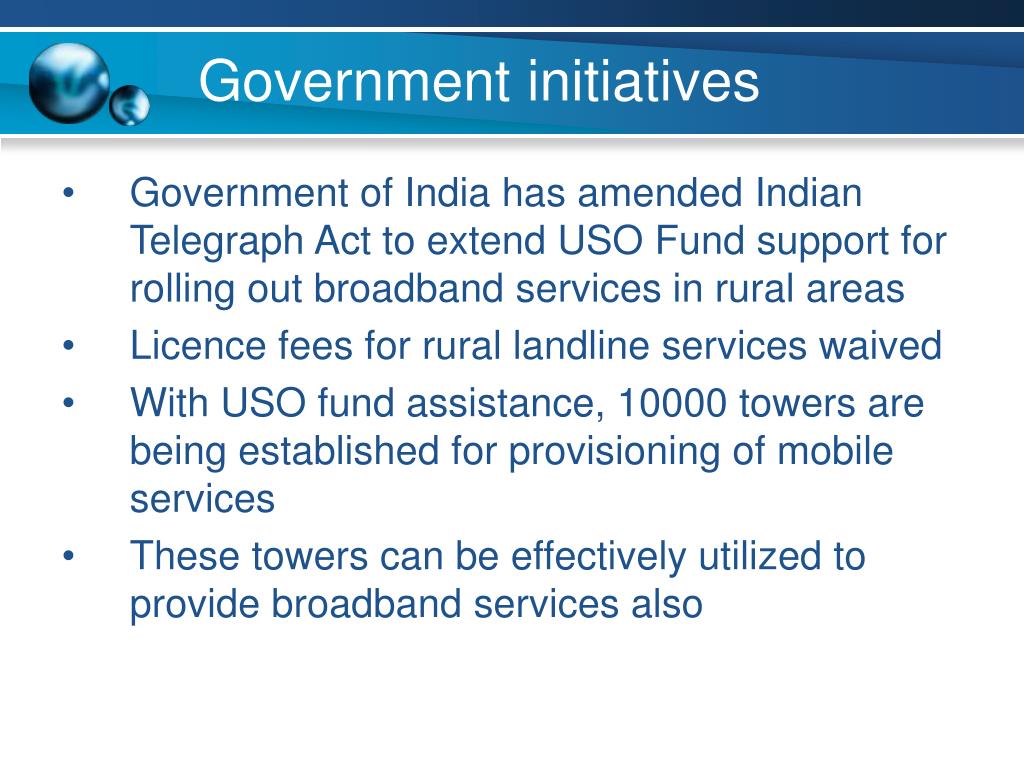 Government initiatives

• Government of India has amended Indian Telegraph Act to extend USO Fund support for rolling out broadband services in rural areas
• Licence fees for rural landline services waived
• With USO fund assistance, 10000 towers are being established for provisioning of mobile services
• These towers can be effectively utilized to provide broadband services also